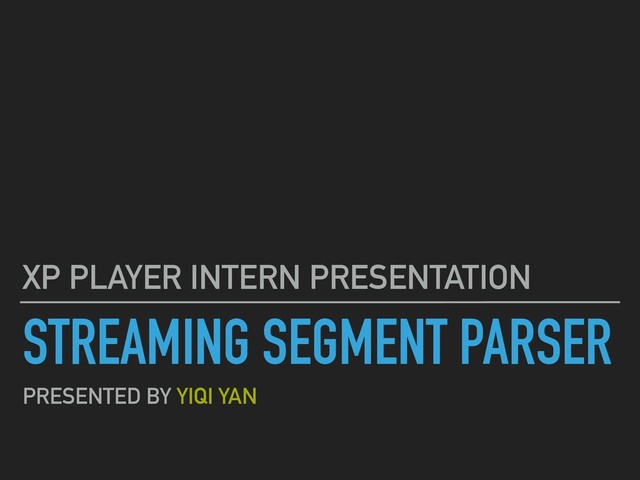 XP PLAYER INTERN PRESENTATION

STREAMING SEGMENT PARSER

PRESENTED BY YIQI YAN